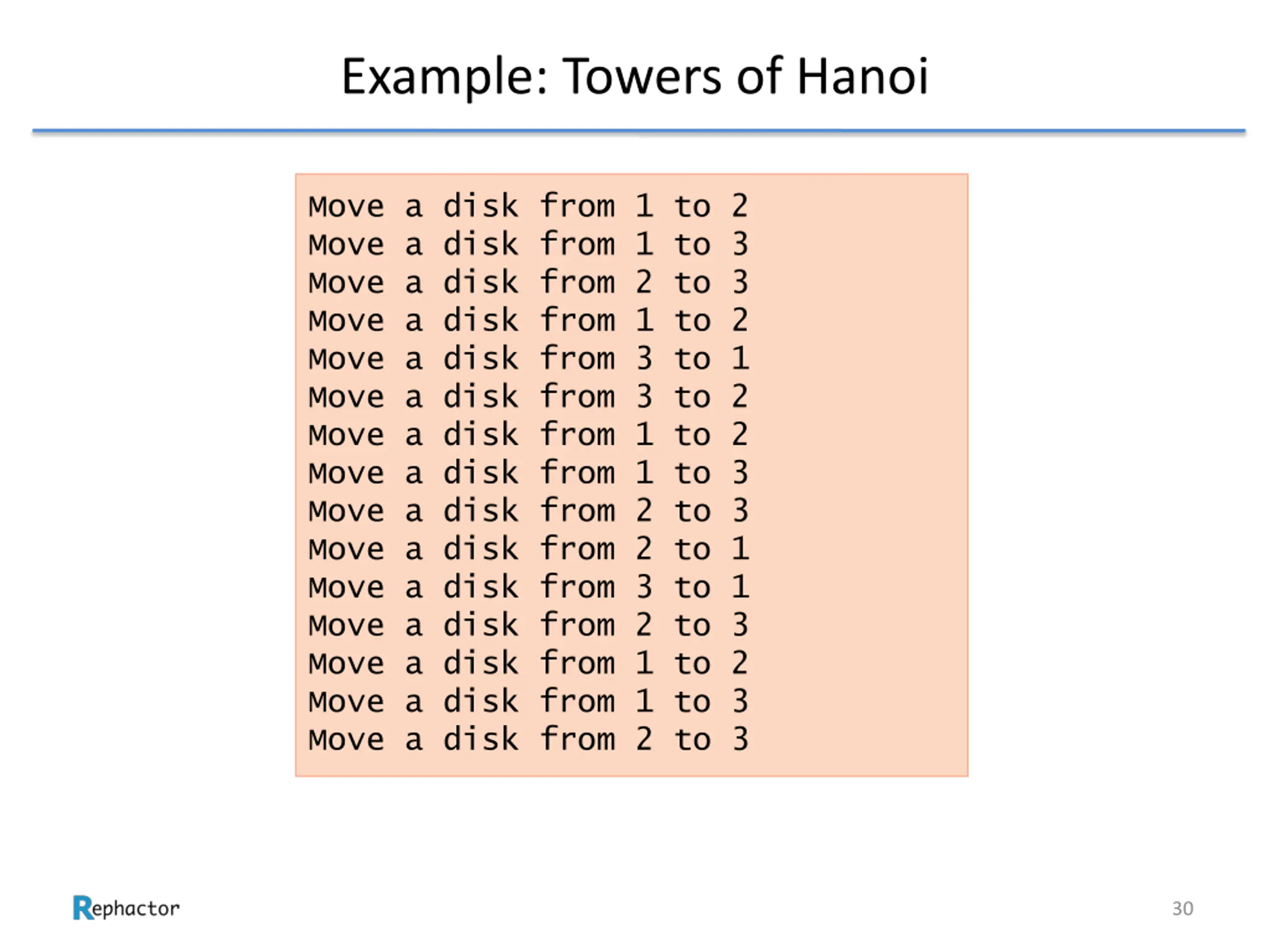 Example: Towers of Hanoi

Move a disk from 1 to 2
Move a disk from 1 to 3
Move a disk from 2 to 3
Move a disk from 1 to 2
Move a disk from 3 to 1
Move a disk from 3 to 2
Move a disk from 1 to 2
Move a disk from 1 to 3
Move a disk from 2 to 3
Move a disk from 2 to 1
Move a disk from 3 to 1
Move a disk from 2 to 3
Move a disk from 1 to 2
Move a disk from 1 to 3
Move a disk from 2 to 3

Rephactor

30